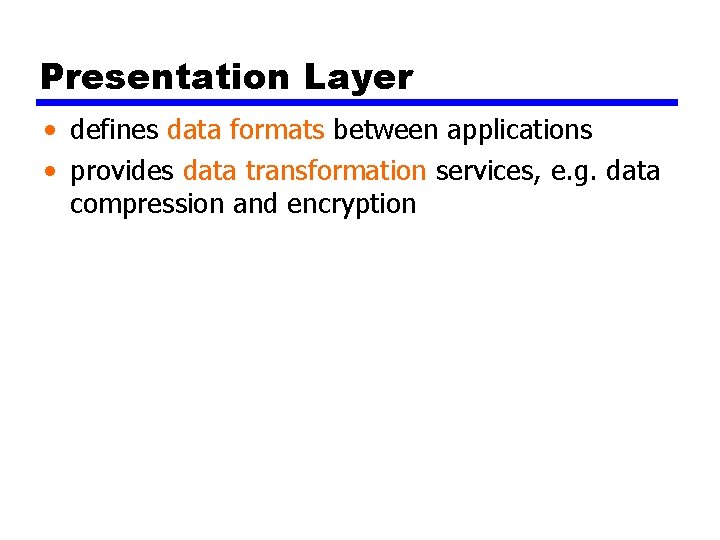 Presentation Layer

• defines data formats between applications
• provides data transformation services, e.g. data compression and encryption